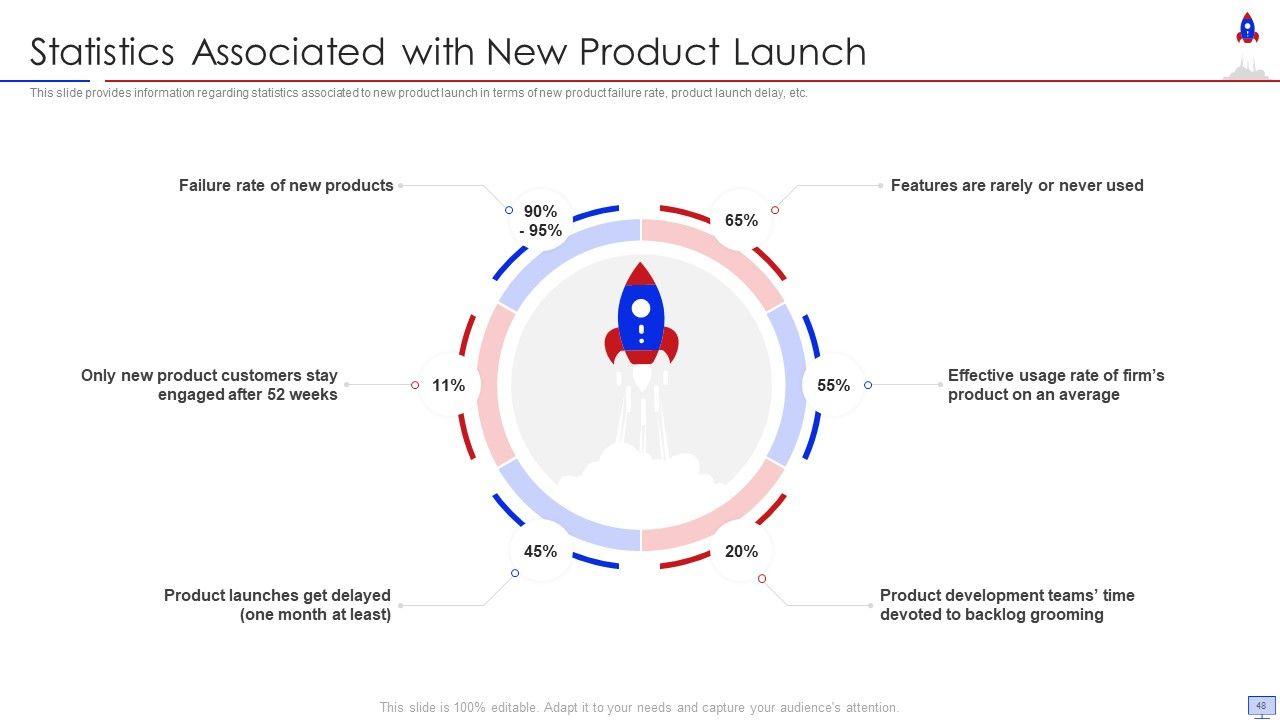 Statistics Associated with New Product Launch

This slide provides information regarding statistics associated to new product launch in terms of new product failure rate, product launch delay, etc.

Failure rate of new products

90% - 95%

65%

Features are rarely or never used

Only new product customers stay engaged after 52 weeks

11%

55%

Effective usage rate of firm's product on an average

45%

20%

Product launches get delayed (one month at least)

Product development teams' time devoted to backlog grooming

This slide is 100% editable. Adapt it to your needs and capture your audience's attention.

48